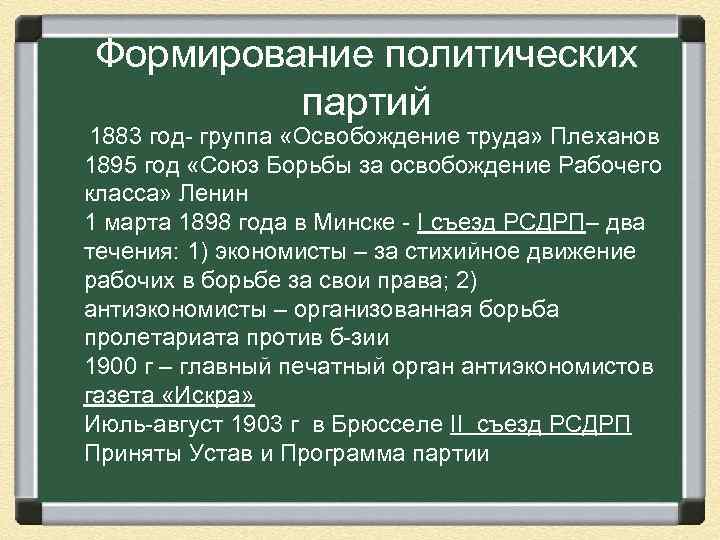 Формирование политических партий

1883 год- группа «Освобождение труда» Плеханов
1895 год «Союз Борьбы за освобождение Рабочего класса» Ленин
1 марта 1898 года в Минске - I съезд РСДРП– два течения: 1) экономисты – за стихийное движение рабочих в борьбе за свои права; 2) антиэкономисты – организованная борьба пролетариата против б-зии
1900 г – главный печатный орган антиэкономистов газета «Искра»
Июль-август 1903 г в Брюсселе II съезд РСДРП
Приняты Устав и Программа партии